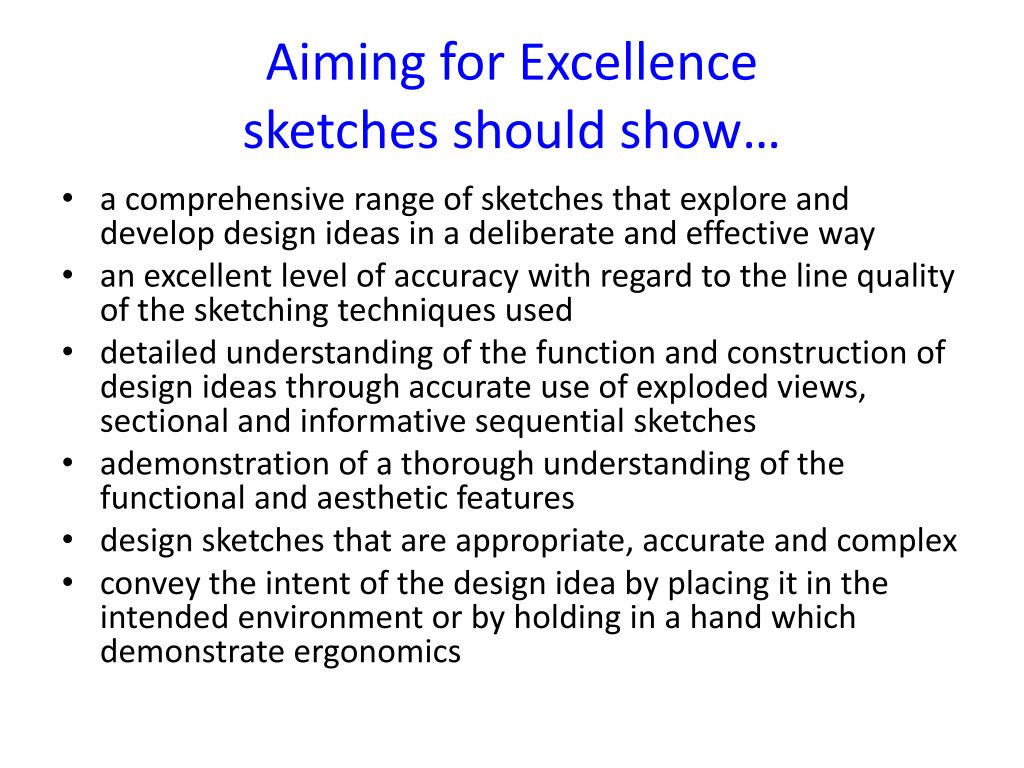 Aiming for Excellence
sketches should show…

• a comprehensive range of sketches that explore and develop design ideas in a deliberate and effective way
• an excellent level of accuracy with regard to the line quality of the sketching techniques used
• detailed understanding of the function and construction of design ideas through accurate use of exploded views, sectional and informative sequential sketches
• ademonstration of a thorough understanding of the functional and aesthetic features
• design sketches that are appropriate, accurate and complex
• convey the intent of the design idea by placing it in the intended environment or by holding in a hand which demonstrate ergonomics